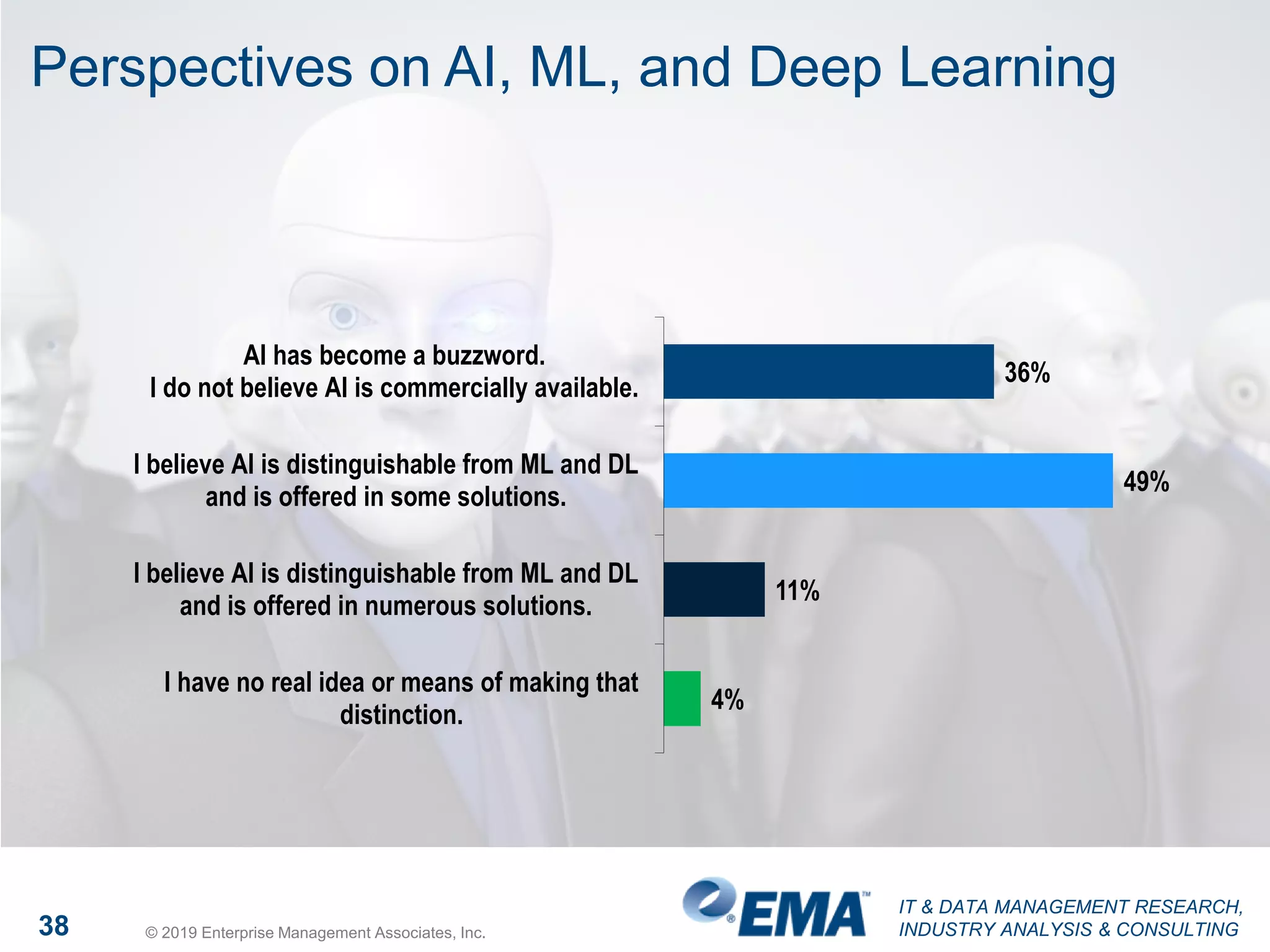 Perspectives on AI, ML, and Deep Learning

AI has become a buzzword.
I do not believe AI is commercially available.

36%

I believe AI is distinguishable from ML and DL and is offered in some solutions.

49%

I believe AI is distinguishable from ML and DL and is offered in numerous solutions.

11%

I have no real idea or means of making that distinction.

4%

38

© 2019 Enterprise Management Associates, Inc.

EMA™

IT & DATA MANAGEMENT RESEARCH, INDUSTRY ANALYSIS & CONSULTING